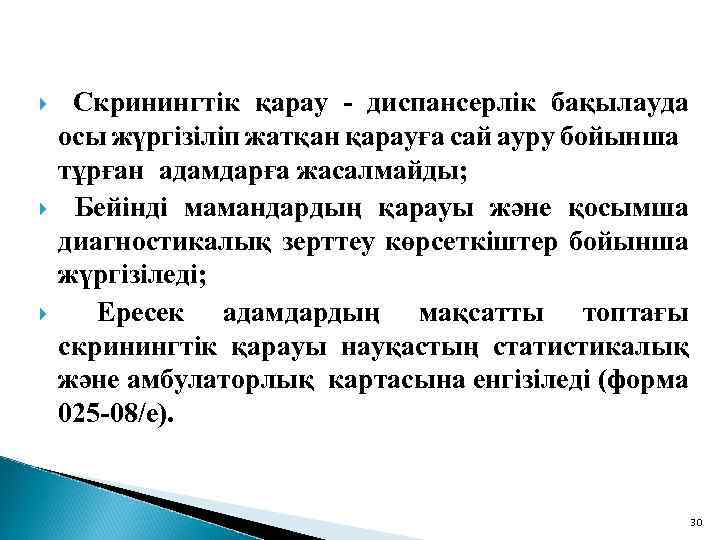 Скринингтік қарау - диспансерлік бақылауда осы жүргізіліп жатқан қарауға сай ауру бойынша тұрған адамдарға жасалмайды;

Бейінді мамандардың қарауы және қосымша диагностикалық зерттеу көрсеткіштер бойынша жүргізіледі;

Ересек адамдардың мақсатты топтағы скринингтік қарауы науқастың статистикалық және амбулаторлық картасына енгізіледі (форма 025-08/е).

30